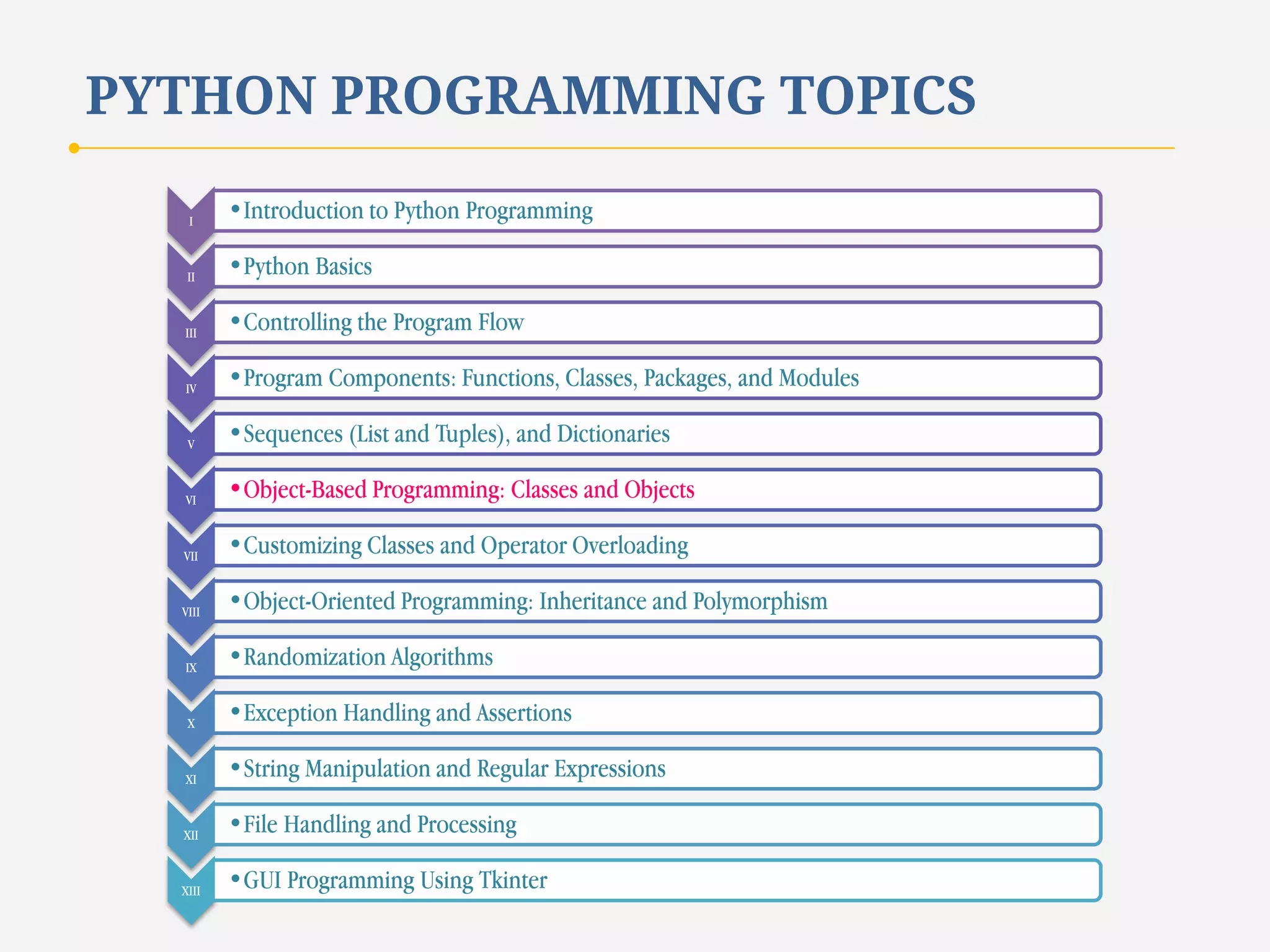 PYTHON PROGRAMMING TOPICS

I
• Introduction to Python Programming

II
• Python Basics

III
• Controlling the Program Flow

IV
• Program Components: Functions, Classes, Packages, and Modules

V
• Sequences (List and Tuples), and Dictionaries

VI
• Object-Based Programming: Classes and Objects

VII
• Customizing Classes and Operator Overloading

VIII
• Object-Oriented Programming: Inheritance and Polymorphism

IX
• Randomization Algorithms

X
• Exception Handling and Assertions

XI
• String Manipulation and Regular Expressions

XII
• File Handling and Processing

XIII
• GUI Programming Using Tkinter